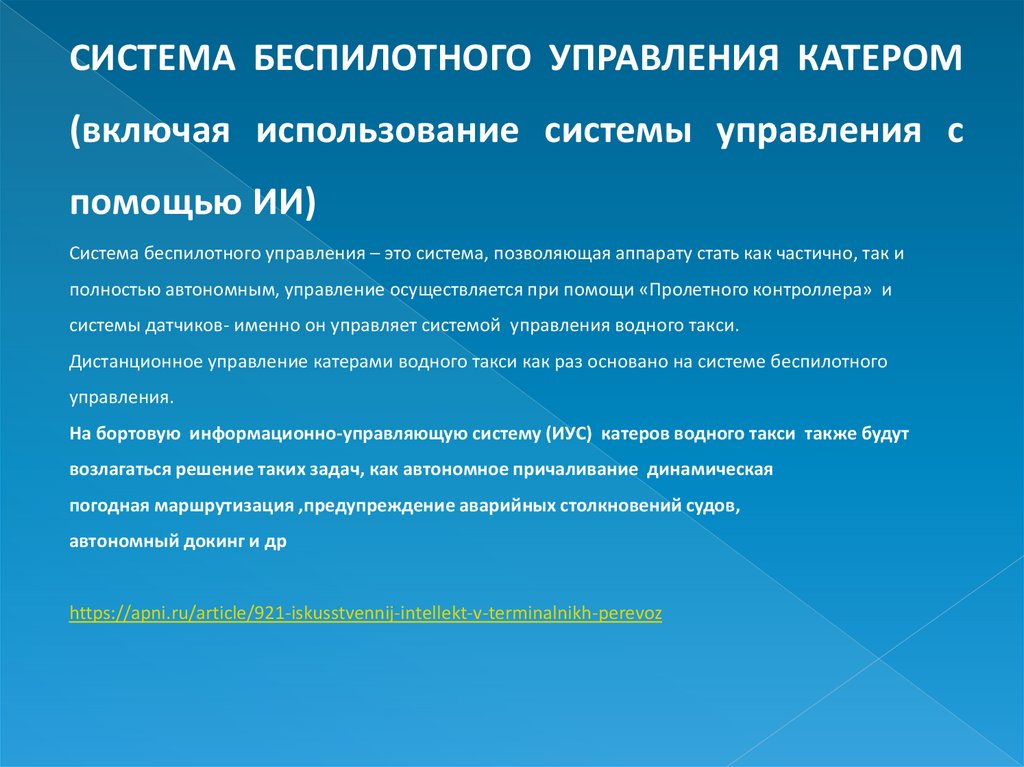 СИСТЕМА БЕСПИЛОТНОГО УПРАВЛЕНИЯ КАТЕРОМ (включая использование системы управления с помощью ИИ)

Система беспилотного управления – это система, позволяющая аппарату стать как частично, так и полностью автономным, управление осуществляется при помощи «Пролетного контроллера» и системы датчиков- именно он управляет системой управления водного такси.
Дистанционное управление катерами водного такси как раз основано на системе беспилотного управления.
На бортовую информационно-управляющую систему (ИУС) катеров водного такси также будут возлагаться решение таких задач, как автономное причаливание динамическая погодная маршрутизация ,предупреждение аварийных столкновений судов, автономный докинг и др

https://apni.ru/article/921-iskusstvennij-intellekt-v-terminalnikh-perevoz